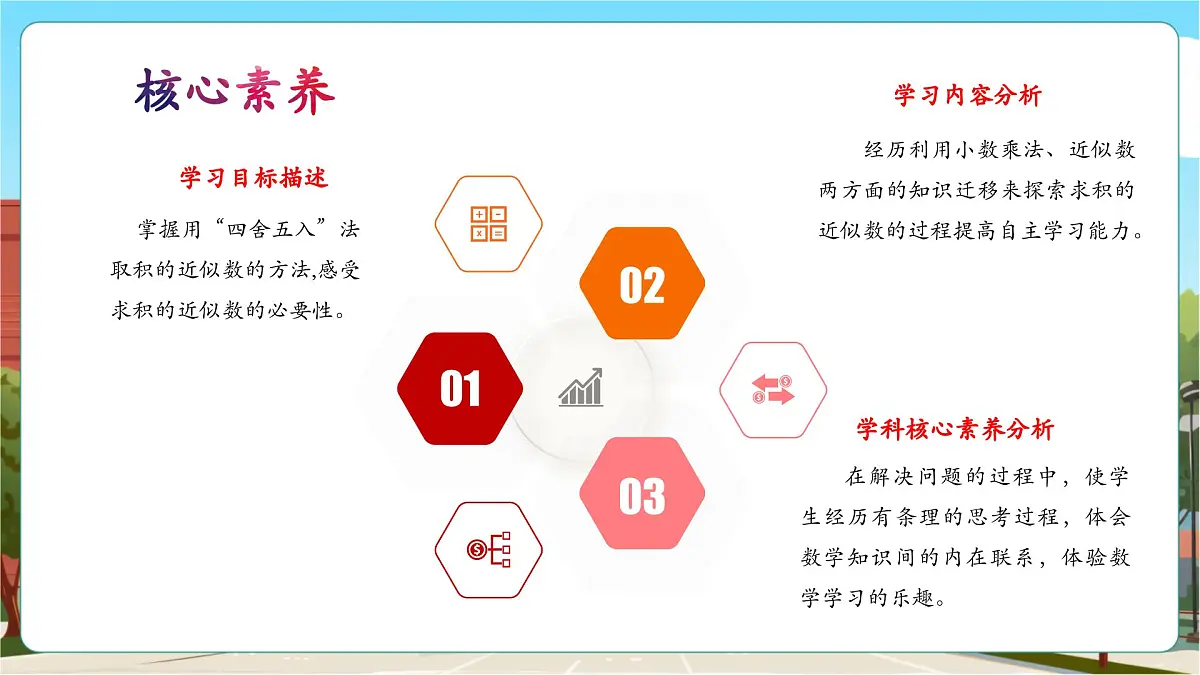 核心素养

学习目标描述

掌握用“四舍五入”法取积的近似数的方法,感受求积的近似数的必要性。

01

02

03

学习内容分析

经历利用小数乘法、近似数两方面的知识迁移来探索求积的近似数的过程提高自主学习能力。

学科核心素养分析

在解决问题的过程中，使学生经历有条理的思考过程，体会数学知识间的内在联系，体验数学学习的乐趣。